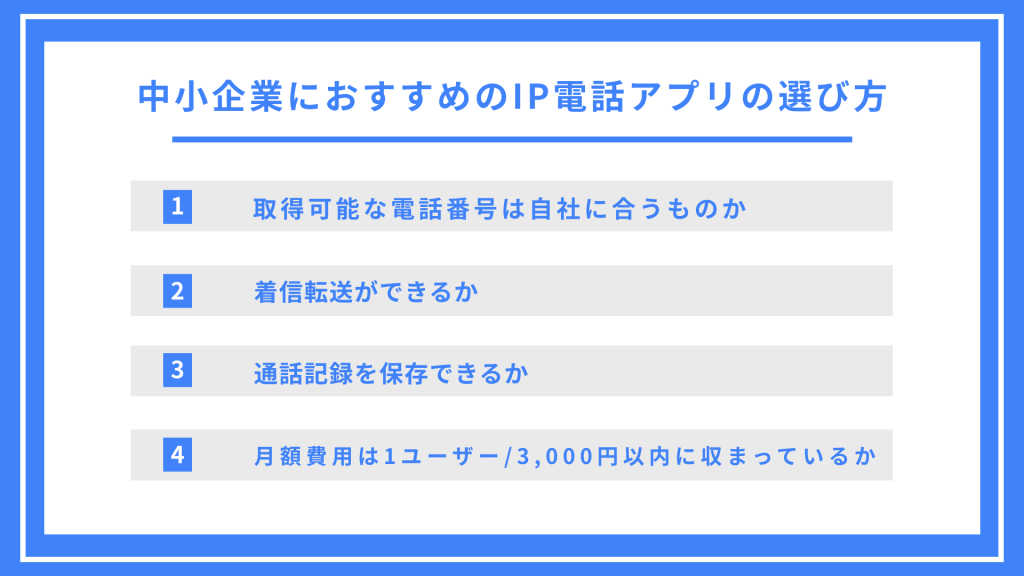 中小企業におすすめのIP電話アプリの選び方

1 取得可能な電話番号は自社に合うものか

2 着信転送ができるか

3 通話記録を保存できるか

4 月額費用は1ユーザー/3,000円以内に収まっているか